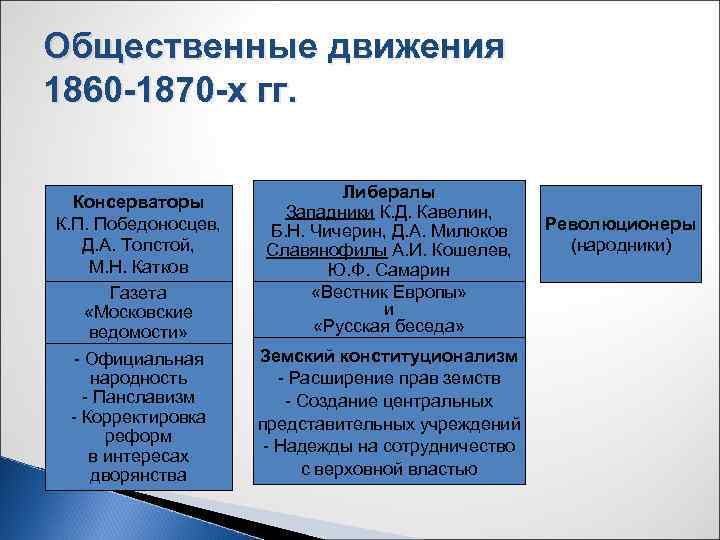 Общественные движения 1860-1870-х гг.

Консерваторы
К.П. Победоносцев, Д.А. Толстой, М.Н. Катков

Газета «Московские ведомости»

- Официальная народность
- Панславизм
- Корректировка реформ в интересах дворянства

Либералы
Западники К.Д. Кавелин, Б.Н. Чичерин, Д.А. Милюков
Славянофилы А.И. Кошелев, Ю.Ф. Самарин

«Вестник Европы» и «Русская беседа»

Земский конституционализм
- Расширение прав земств
- Создание центральных представительных учреждений
- Надежды на сотрудничество с верховной властью

Революционеры (народники)